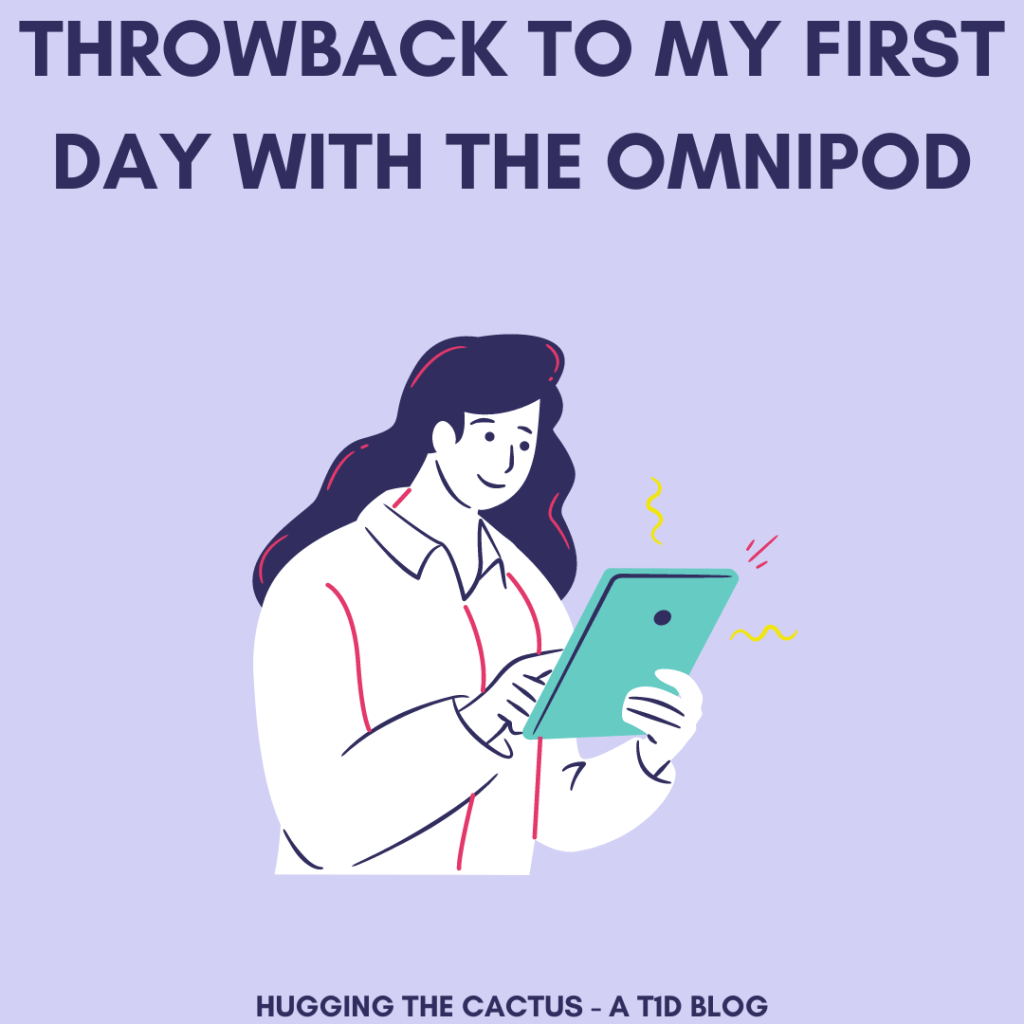 THROWBACK TO MY FIRST DAY WITH THE OMNIPOD

HUGGING THE CACTUS - A T1D BLOG